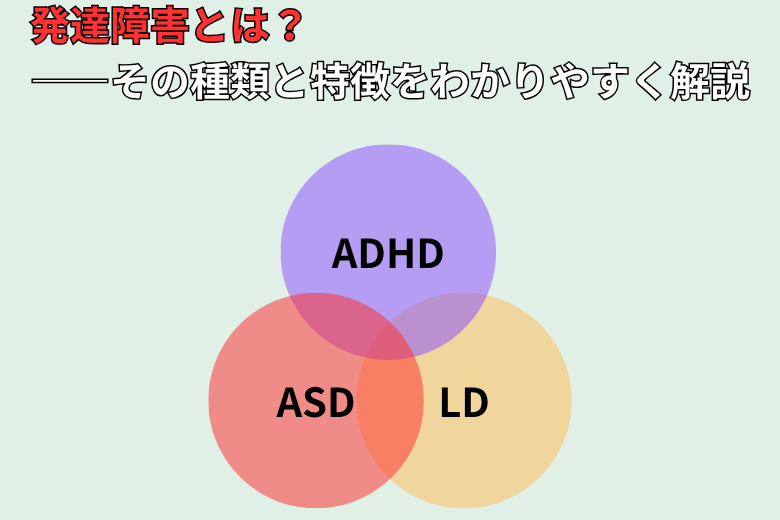 発達障害とは？
——その種類と特徴をわかりやすく解説

ADHD

ASD

LD